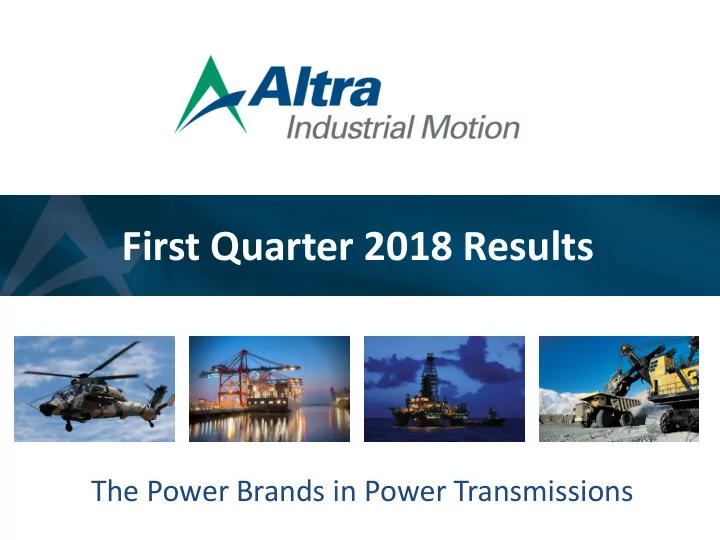 Altra
Industrial Motion

First Quarter 2018 Results

The Power Brands in Power Transmissions